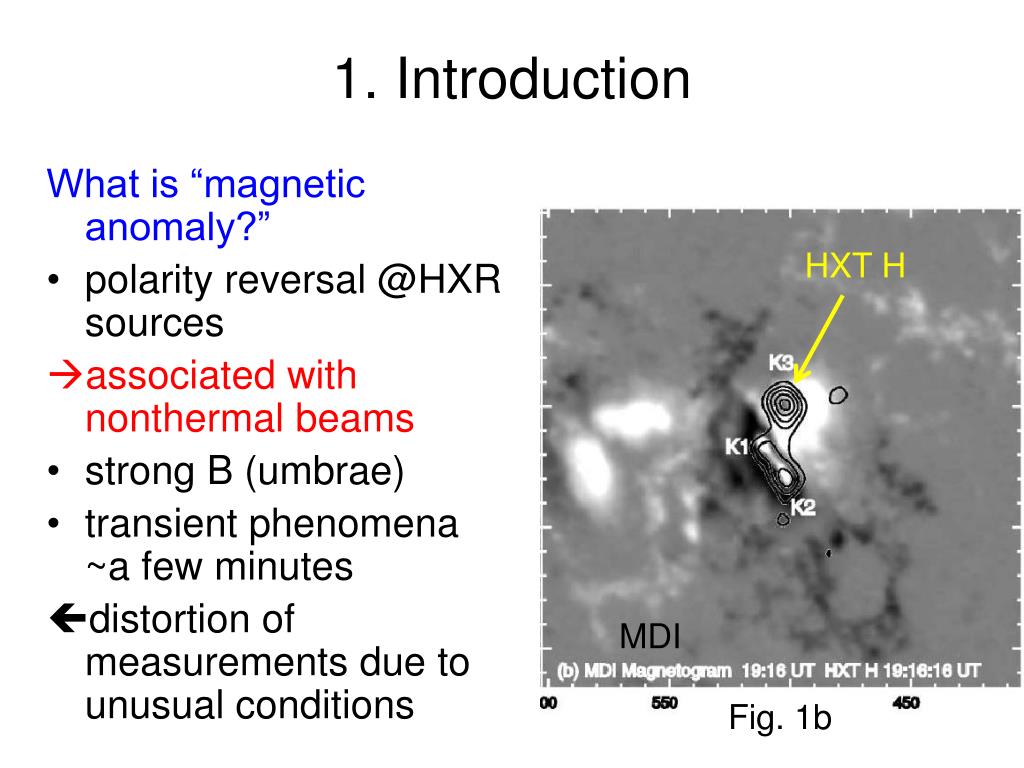 1. Introduction

What is “magnetic anomaly?”

• polarity reversal @HXR sources

→associated with nonthermal beams

• strong B (umbrae)

• transient phenomena ~a few minutes

←distortion of measurements due to unusual conditions

HXT H

K3

K1

K2

MDI

(b) MDI Magnetogram 19:16 UT HXT H 19:16:16 UT

00 550 450

Fig. 1b